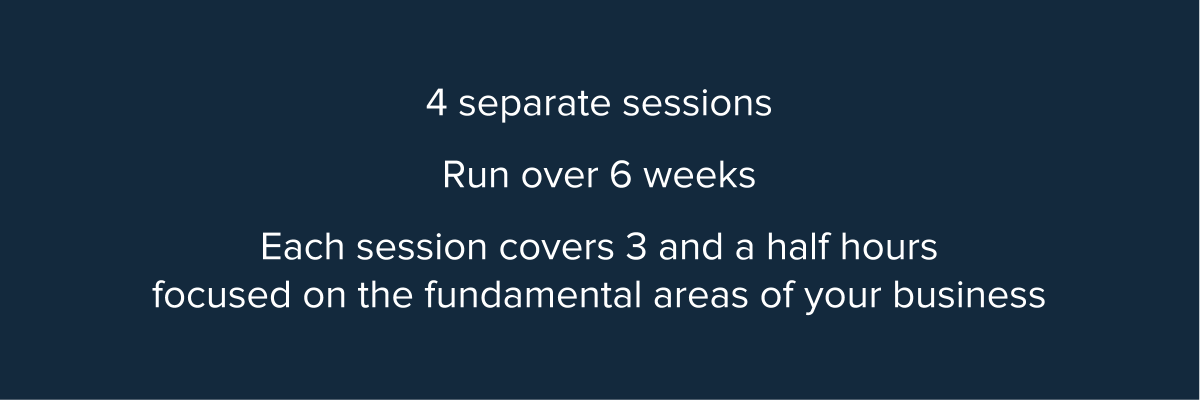 4 separate sessions

Run over 6 weeks

Each session covers 3 and a half hours focused on the fundamental areas of your business